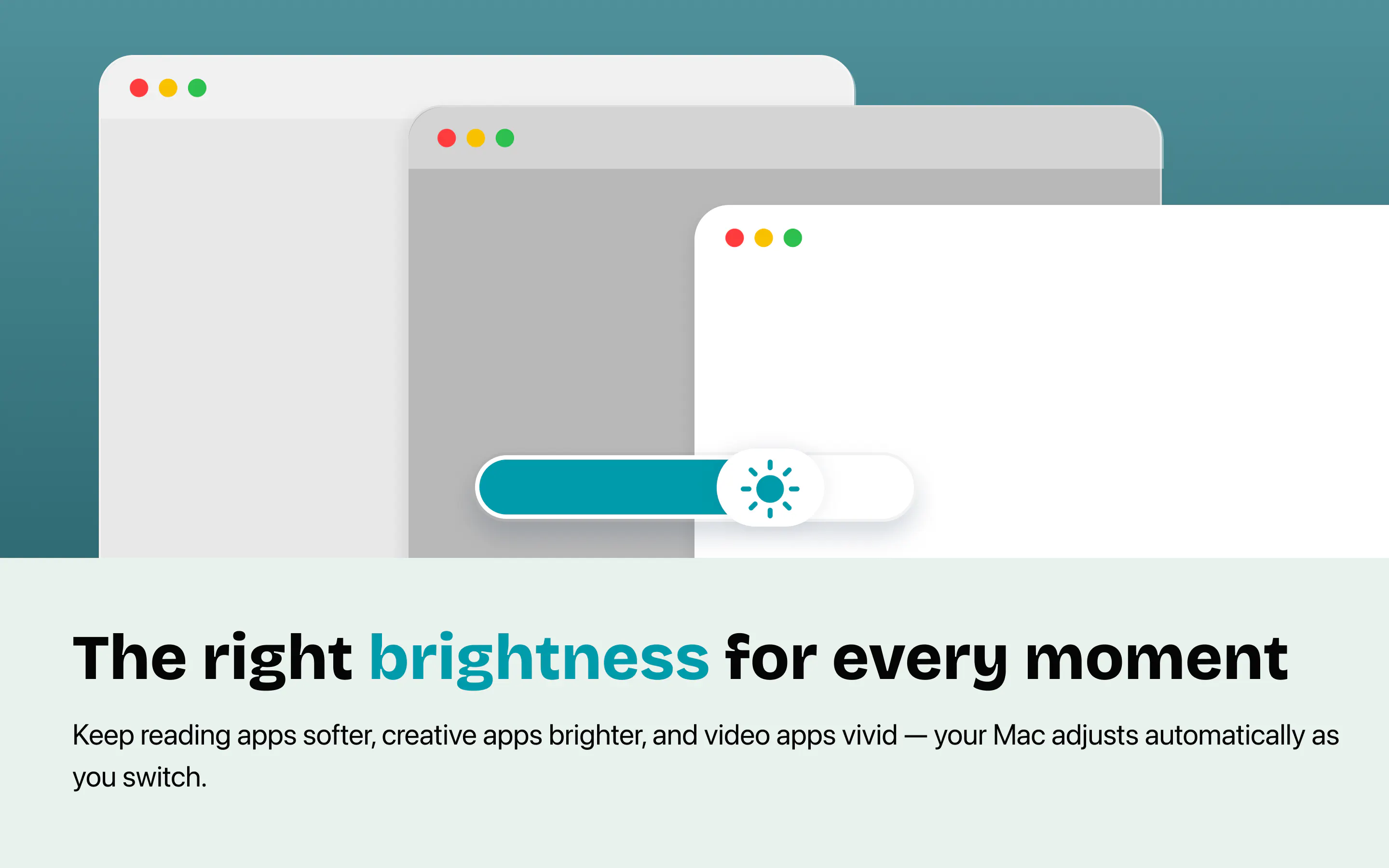 The right brightness for every moment

Keep reading apps softer, creative apps brighter, and video apps vivid — your Mac adjusts automatically as you switch.